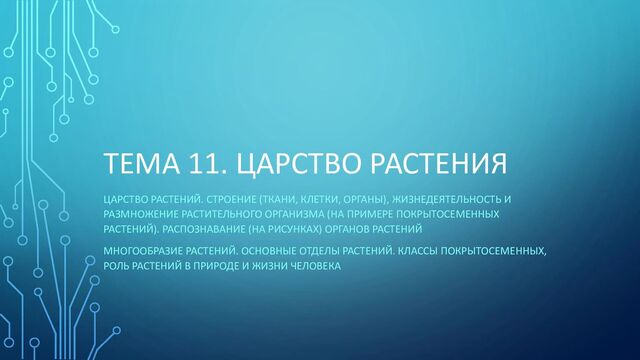 ТЕМА 11. ЦАРСТВО РАСТЕНИЯ

ЦАРСТВО РАСТЕНИЙ. СТРОЕНИЕ (ТКАНИ, КЛЕТКИ, ОРГАНЫ), ЖИЗНЕДЕЯТЕЛЬНОСТЬ И РАЗМНОЖЕНИЕ РАСТИТЕЛЬНОГО ОРГАНИЗМА (НА ПРИМЕРЕ ПОКРЫТОСЕМЕННЫХ РАСТЕНИЙ). РАСПОЗНАВАНИЕ (НА РИСУНКАХ) ОРГАНОВ РАСТЕНИЙ

МНОГООБРАЗИЕ РАСТЕНИЙ. ОСНОВНЫЕ ОТДЕЛЫ РАСТЕНИЙ. КЛАССЫ ПОКРЫТОСЕМЕННЫХ, РОЛЬ РАСТЕНИЙ В ПРИРОДЕ И ЖИЗНИ ЧЕЛОВЕКА